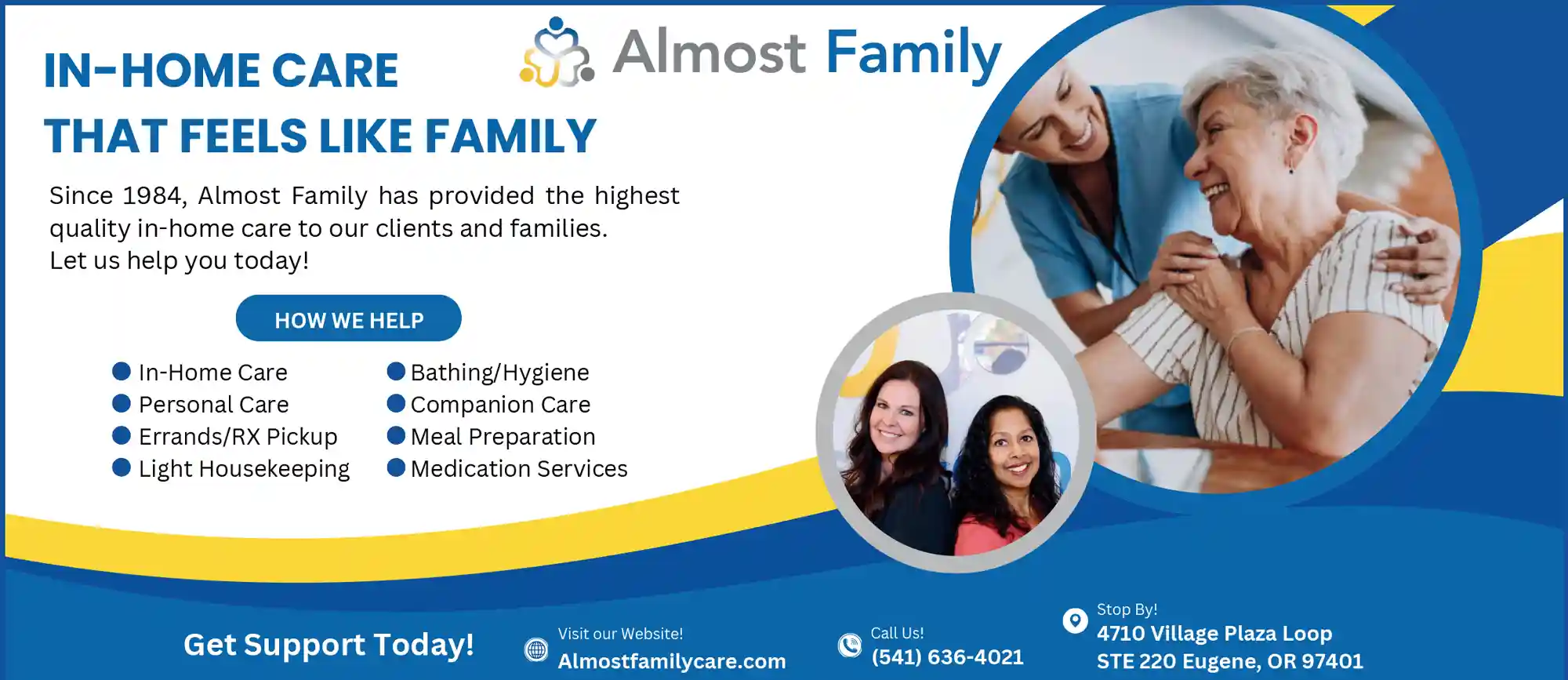 IN-HOME CARE
THAT FEELS LIKE FAMILY

Almost Family

Since 1984, Almost Family has provided the highest quality in-home care to our clients and families.
Let us help you today!

HOW WE HELP

In-Home Care
Personal Care
Errands/RX Pickup
Light Housekeeping

Bathing/Hygiene
Companion Care
Meal Preparation
Medication Services

Get Support Today!

Visit our Website!
Almostfamilycare.com

Call Us!
(541) 636-4021

Stop By!
4710 Village Plaza Loop
STE 220 Eugene, OR 97401